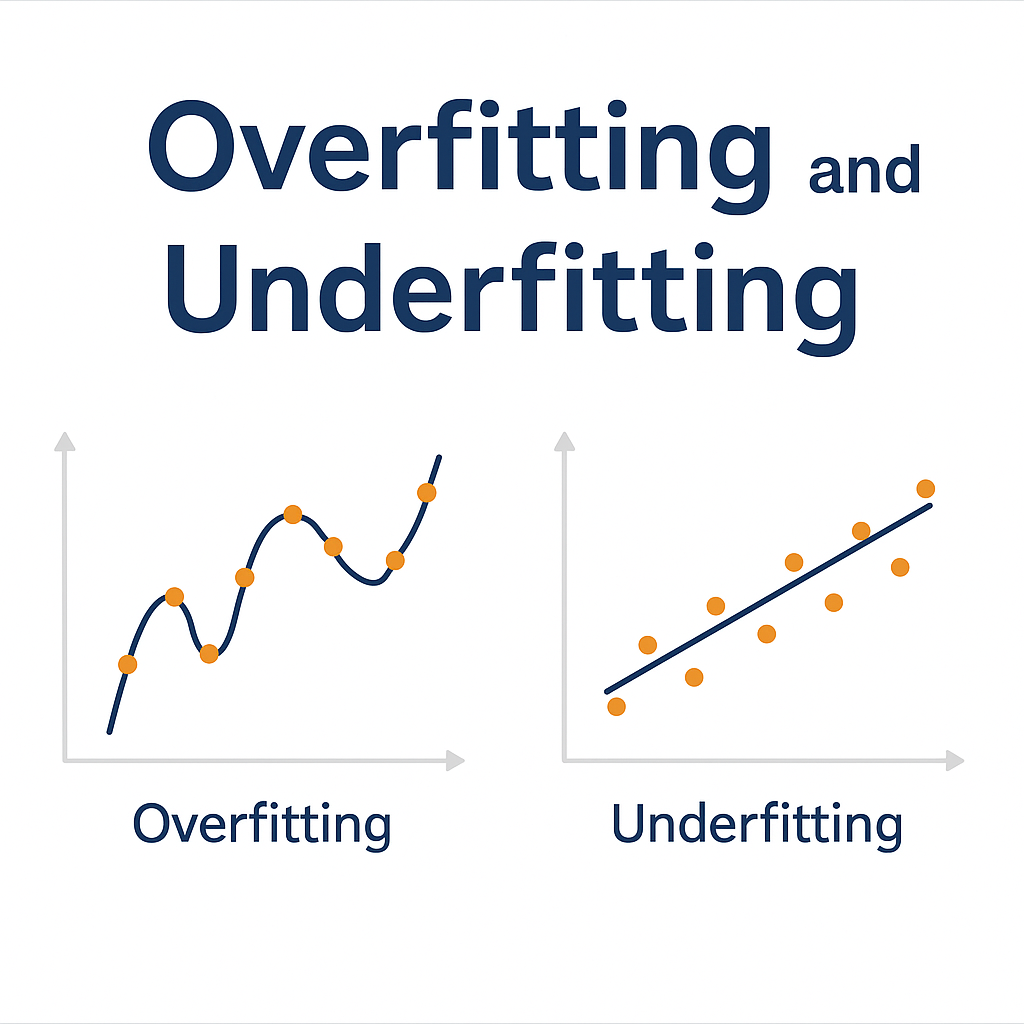 Overfitting and Underfitting

Overfitting

Underfitting